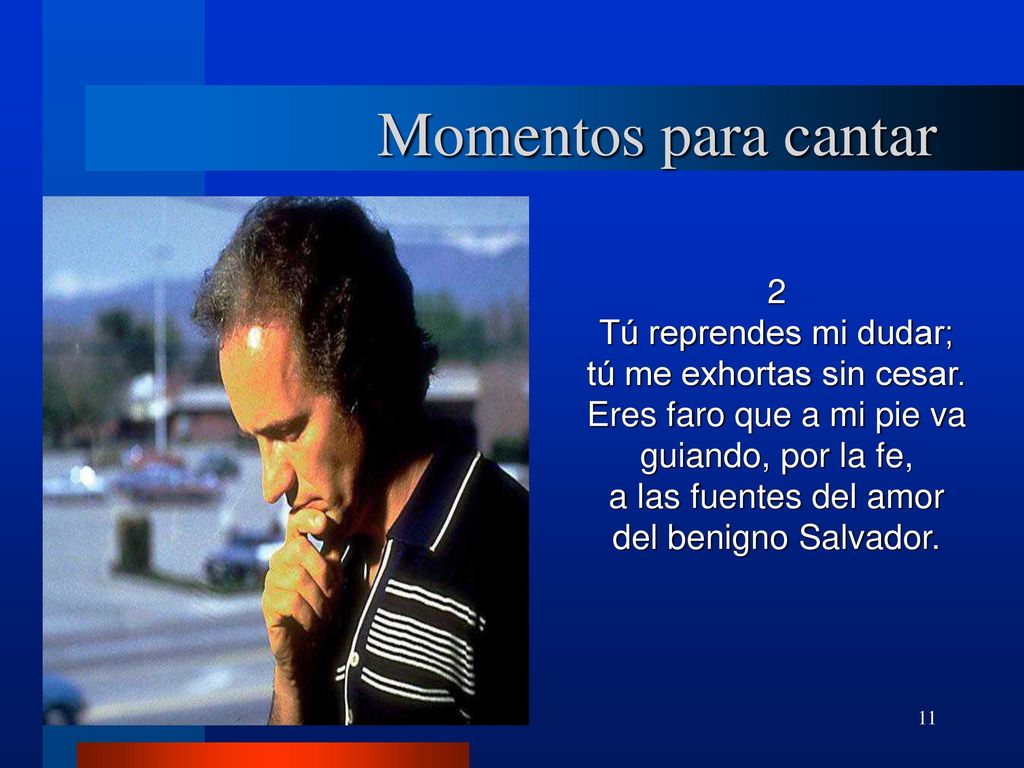 Momentos para cantar

2
Tú reprendes mi dudar;
tú me exhortas sin cesar.
Eres faro que a mi pie va
guiando, por la fe,
a las fuentes del amor
del benigno Salvador.

11